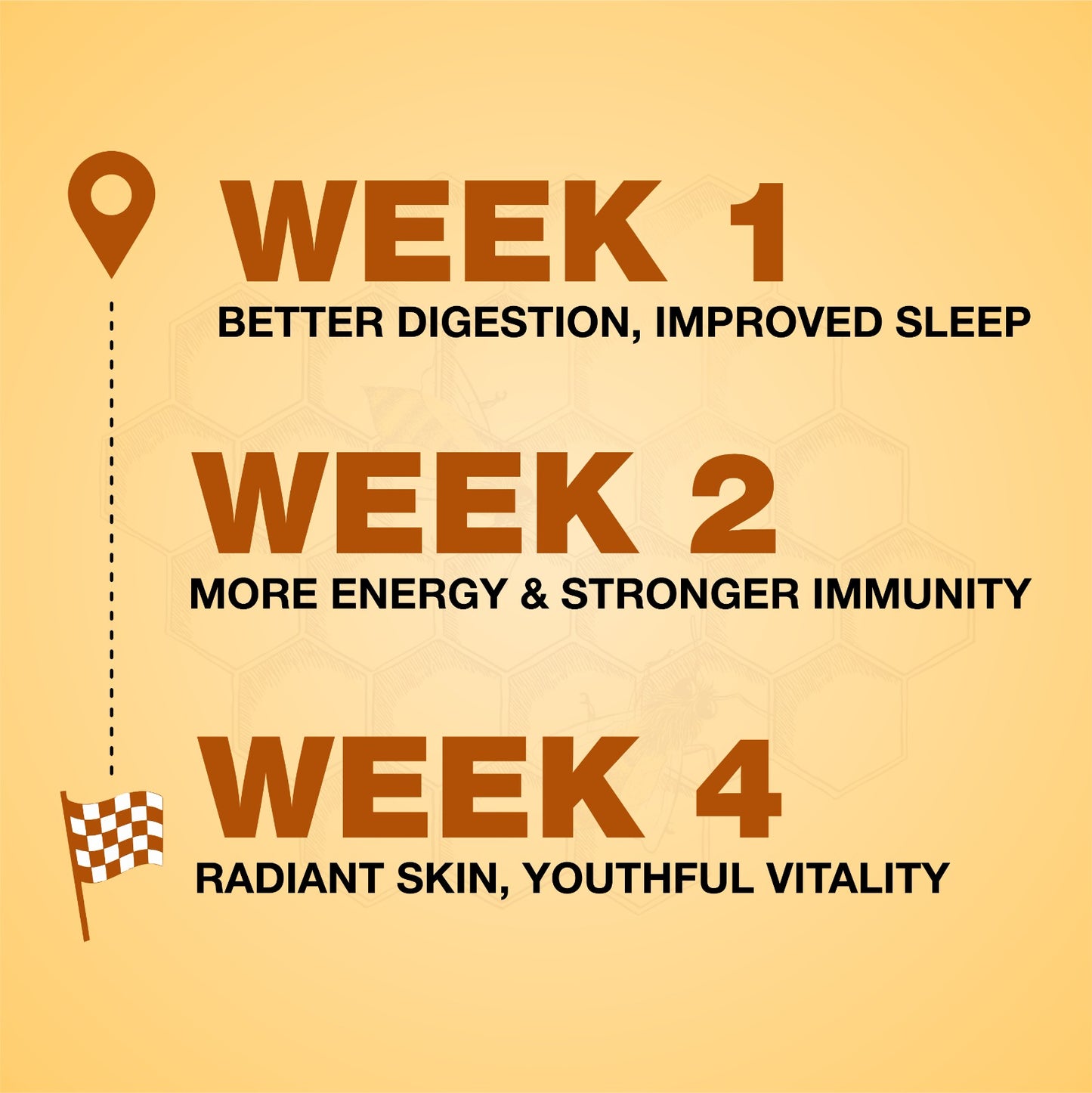 WEEK 1
BETTER DIGESTION, IMPROVED SLEEP

WEEK 2
MORE ENERGY & STRONGER IMMUNITY

WEEK 4
RADIANT SKIN, YOUTHFUL VITALITY